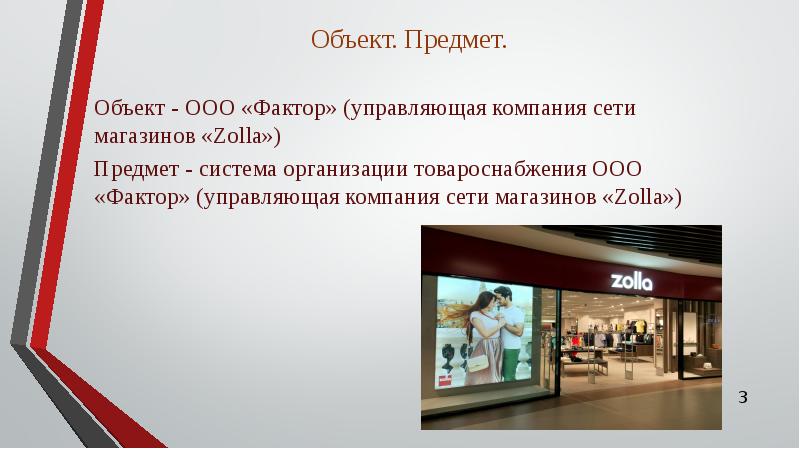 Объект. Предмет.

Объект - ООО «Фактор» (управляющая компания сети магазинов «Zolla»)

Предмет - система организации товароснабжения ООО «Фактор» (управляющая компания сети магазинов «Zolla»)

zolla

3